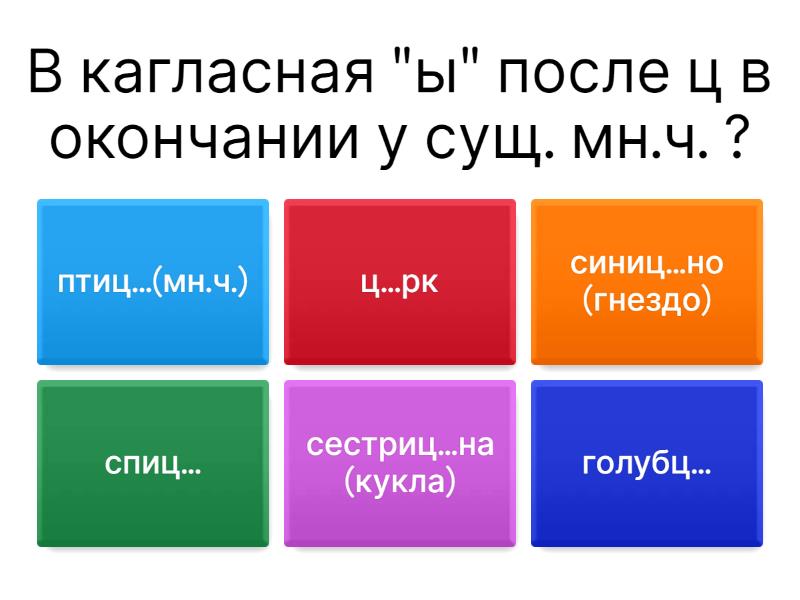 В кагласная "ы" после ц в окончании у сущ. мн.ч. ?

птиц...(мн.ч.)

ц...рк

синиц...но (гнездо)

спиц...

сестриц...на (кукла)

голубц...